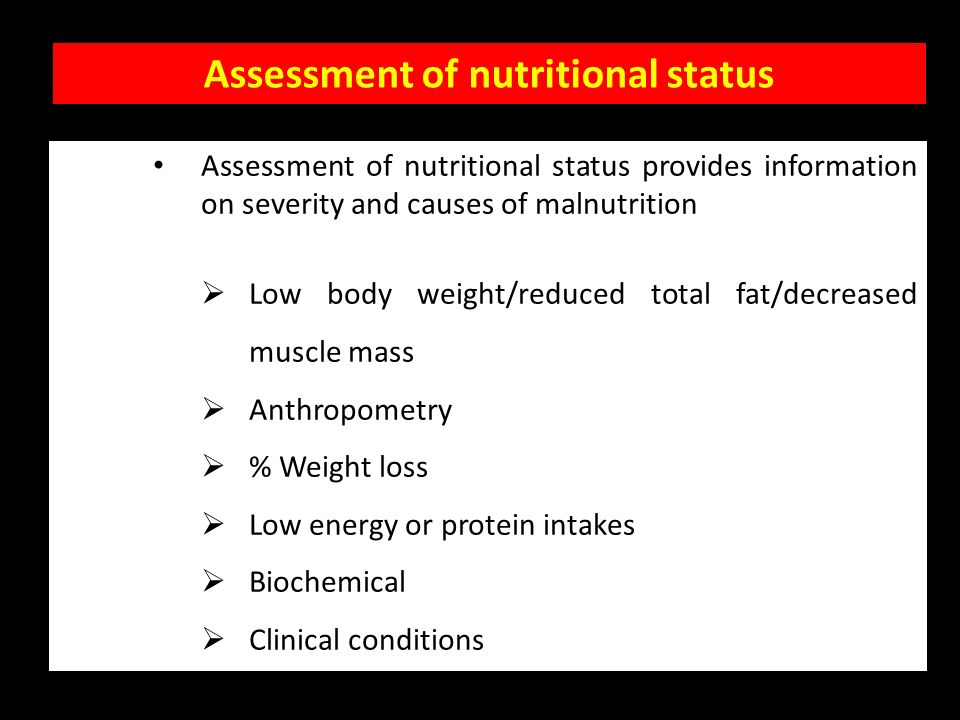 Assessment of nutritional status

• Assessment of nutritional status provides information on severity and causes of malnutrition

➢ Low body weight/reduced total fat/decreased muscle mass

➢ Anthropometry

➢ % Weight loss

➢ Low energy or protein intakes

➢ Biochemical

➢ Clinical conditions